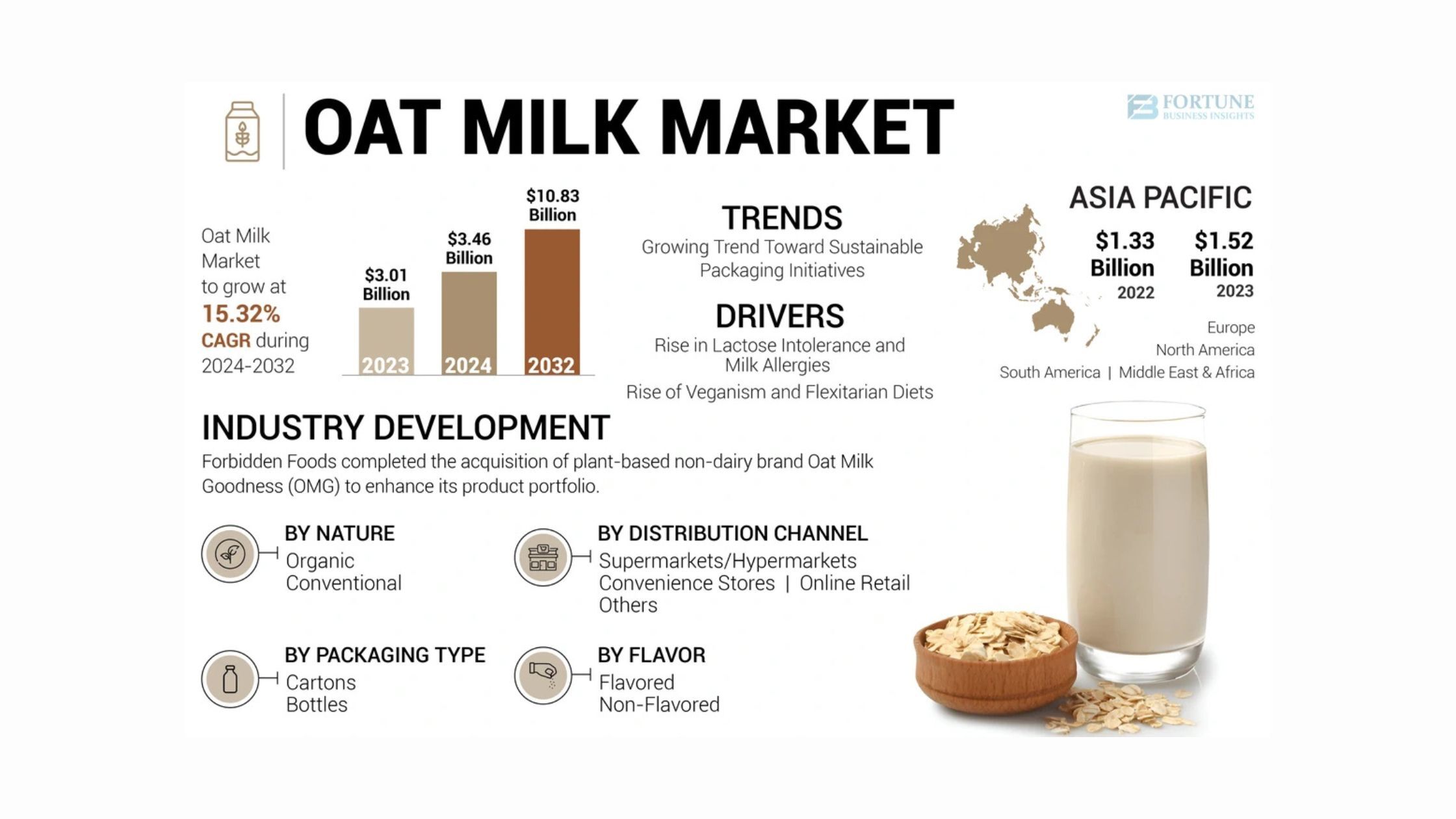 OAT MILK MARKET

FORTUNE BUSINESS INSIGHTS

Oat Milk Market to grow at 15.32% CAGR during 2024-2032

$3.01 Billion
2023

$3.46 Billion
2024

$10.83 Billion
2032

TRENDS
Growing Trend Toward Sustainable Packaging Initiatives

DRIVERS
Rise in Lactose Intolerance and Milk Allergies
Rise of Veganism and Flexitarian Diets

ASIA PACIFIC
$1.33 Billion
2022
$1.52 Billion
2023

Europe
North America
South America | Middle East & Africa

INDUSTRY DEVELOPMENT
Forbidden Foods completed the acquisition of plant-based non-dairy brand Oat Milk Goodness (OMG) to enhance its product portfolio.

BY NATURE
Organic
Conventional

BY DISTRIBUTION CHANNEL
Supermarkets/Hypermarkets
Convenience Stores | Online Retail
Others

BY PACKAGING TYPE
Cartons
Bottles

BY FLAVOR
Flavored
Non-Flavored